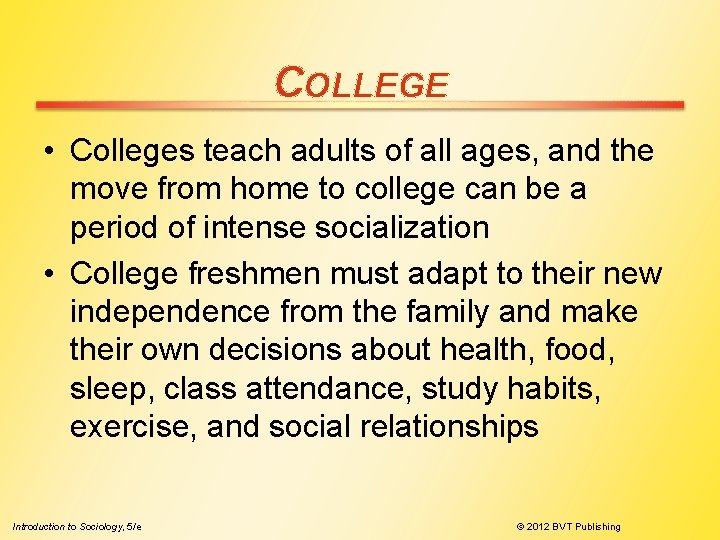 COLLEGE

• Colleges teach adults of all ages, and the move from home to college can be a period of intense socialization

• College freshmen must adapt to their new independence from the family and make their own decisions about health, food, sleep, class attendance, study habits, exercise, and social relationships

Introduction to Sociology, 5/e

© 2012 BVT Publishing